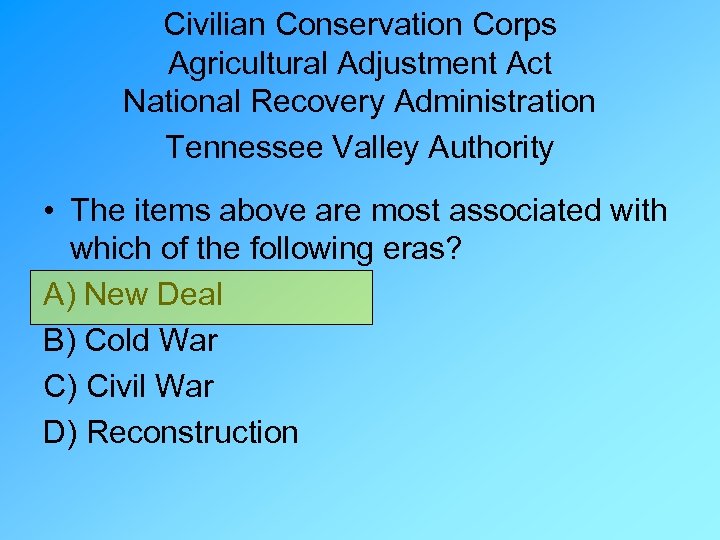 Civilian Conservation Corps
Agricultural Adjustment Act
National Recovery Administration
Tennessee Valley Authority

• The items above are most associated with which of the following eras?

A) New Deal
B) Cold War
C) Civil War
D) Reconstruction